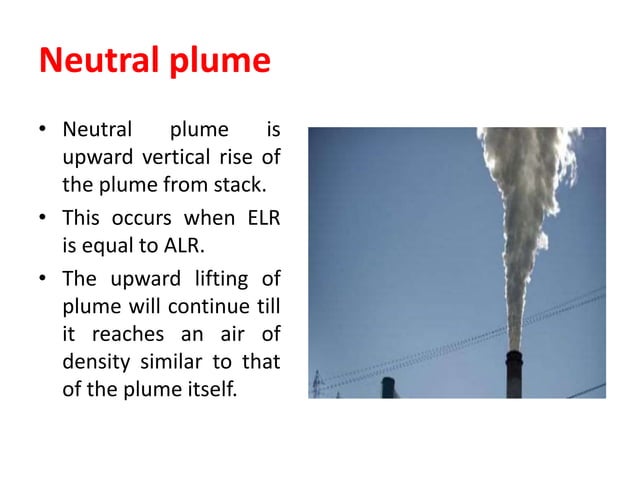 Neutral plume

• Neutral plume is upward vertical rise of the plume from stack.

• This occurs when ELR is equal to ALR.

• The upward lifting of plume will continue till it reaches an air of density similar to that of the plume itself.